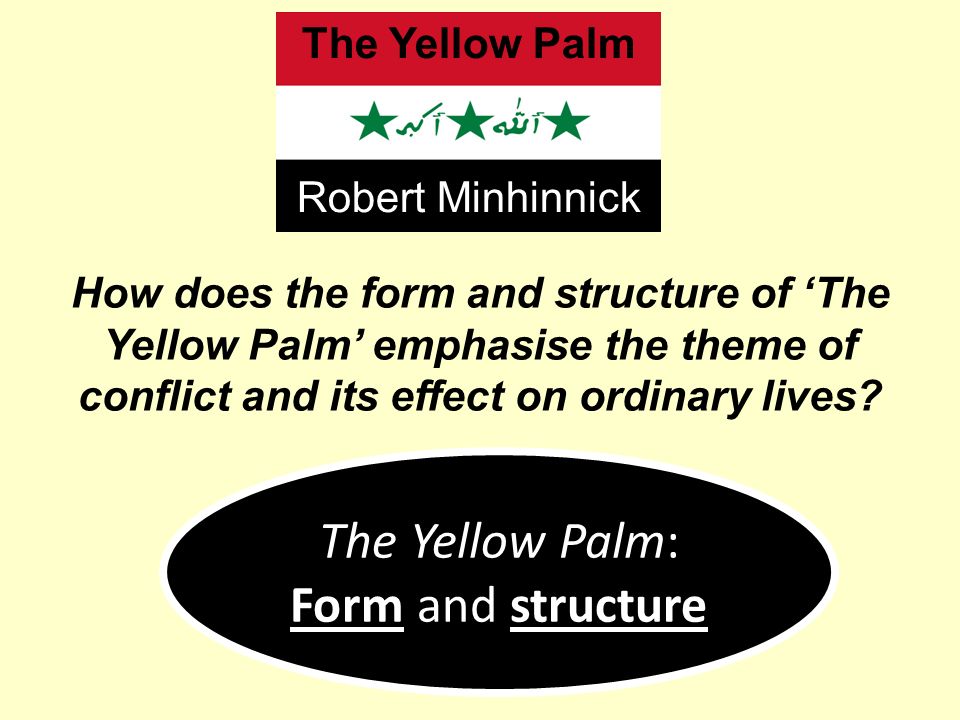 The Yellow Palm

الله أكبر

Robert Minhinnick

How does the form and structure of ‘The Yellow Palm’ emphasise the theme of conflict and its effect on ordinary lives?

The Yellow Palm:
Form and structure